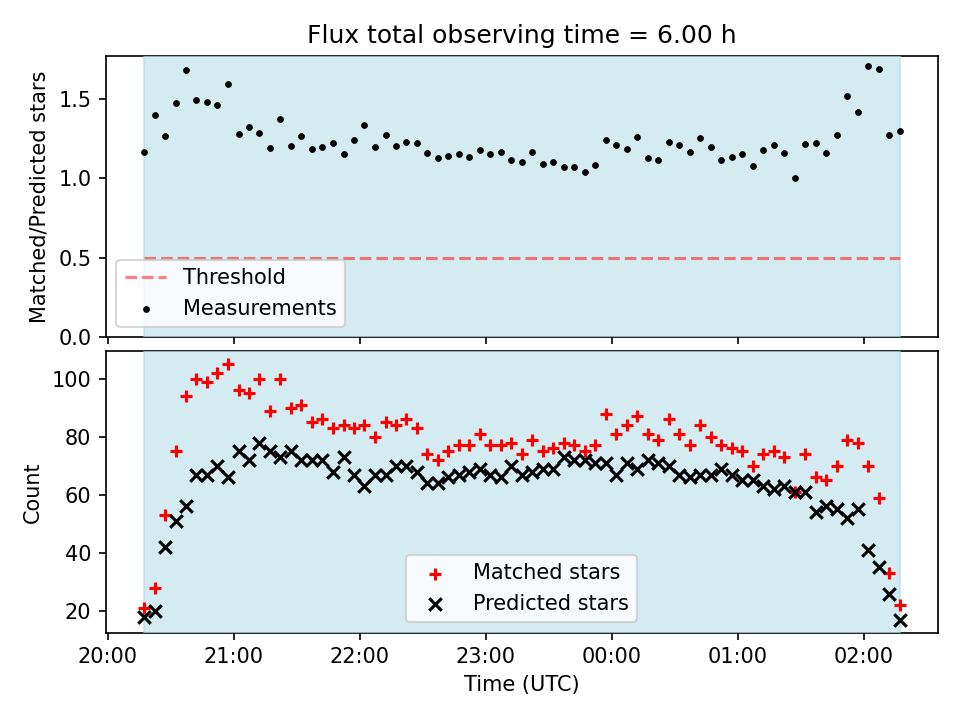 Flux total observing time = 6.00 h

Matched/Predicted stars

1.5
1.0
0.5
0.0

Threshold
Measurements

Count

100
80
60
40
20

Matched stars
Predicted stars

20:00
21:00
22:00
23:00
00:00
01:00
02:00

Time (UTC)